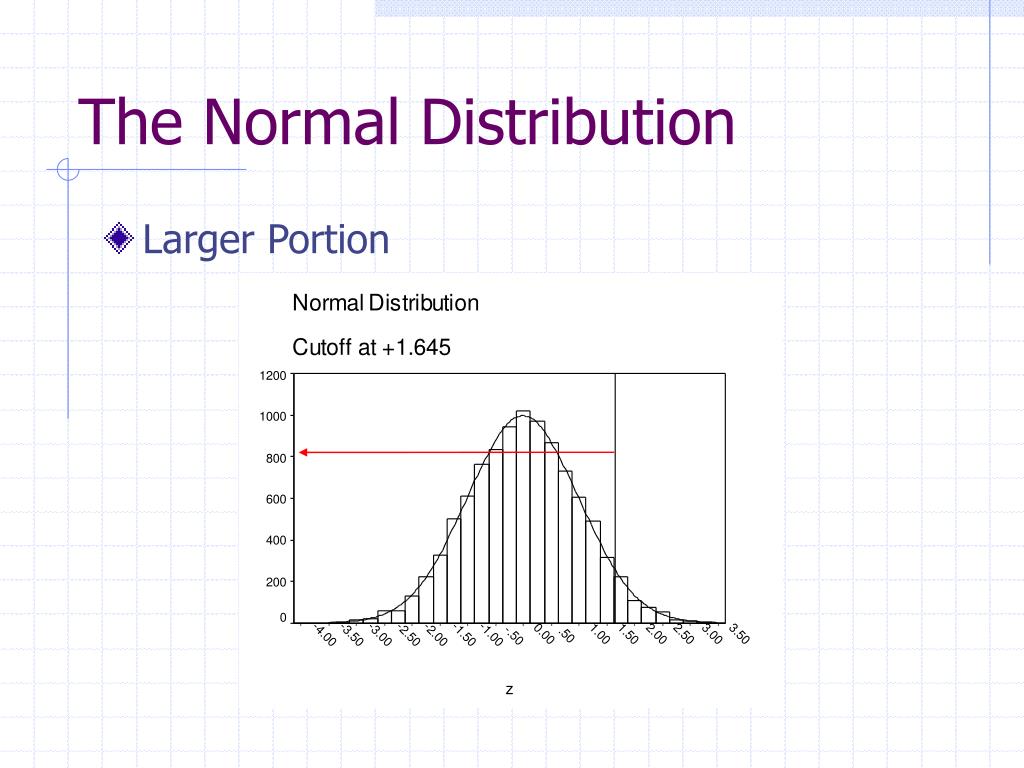 The Normal Distribution

Larger Portion

Normal Distribution

Cutoff at +1.645

1200
1000
800
600
400
200
0

-4.00 -3.50 -3.00 -2.50 -2.00 -1.50 -1.00 -.50 0.00 .50 1.00 1.50 2.00 2.50 3.00 3.50

z